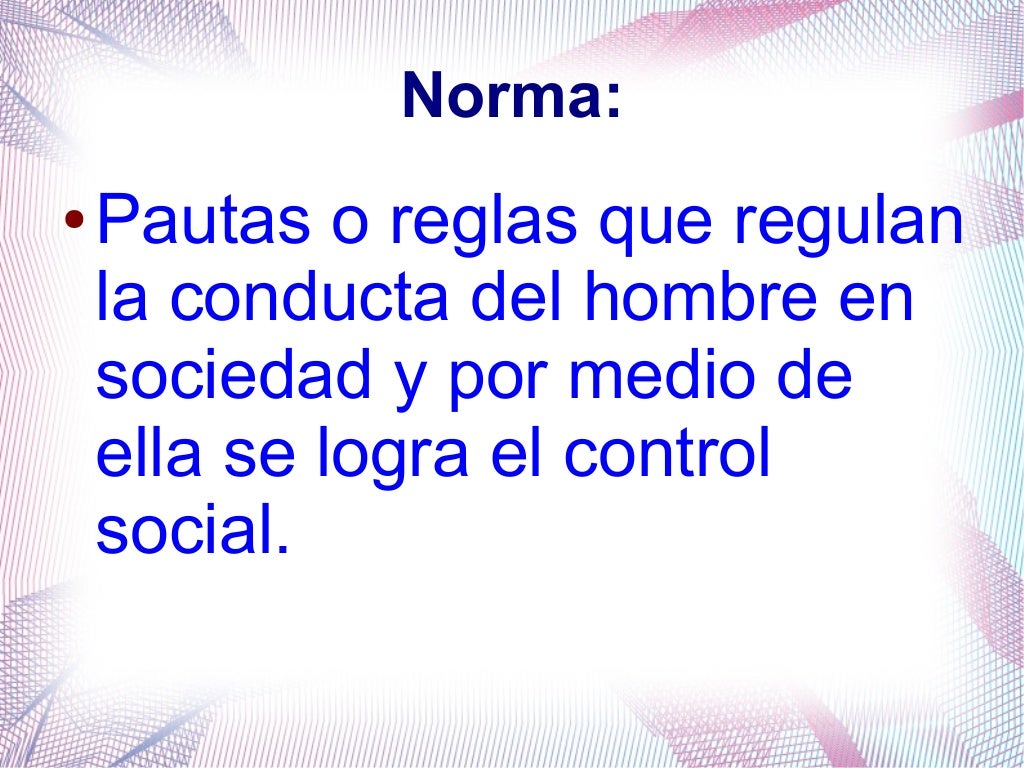 Norma:

• Pautas o reglas que regulan la conducta del hombre en sociedad y por medio de ella se logra el control social.